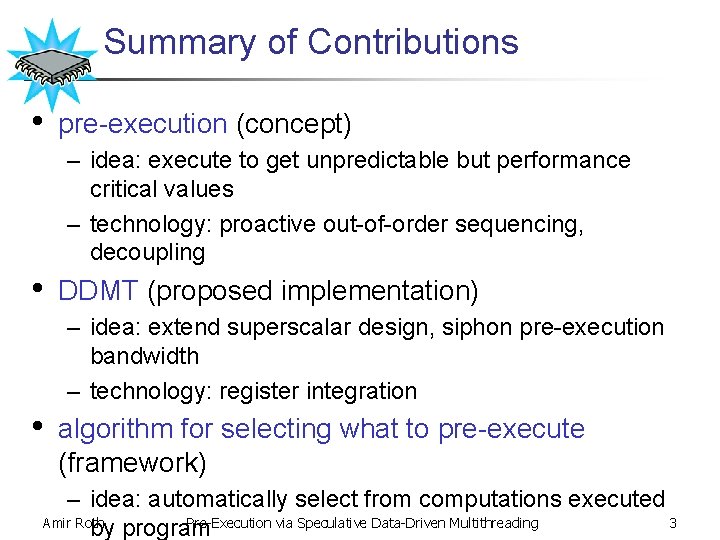 Summary of Contributions

• pre-execution (concept)
– idea: execute to get unpredictable but performance critical values
– technology: proactive out-of-order sequencing, decoupling

• DDMT (proposed implementation)
– idea: extend superscalar design, siphon pre-execution bandwidth
– technology: register integration

• algorithm for selecting what to pre-execute (framework)
– idea: automatically select from computations executed by program

Amir Roth    Pre-Execution via Speculative Data-Driven Multithreading    3